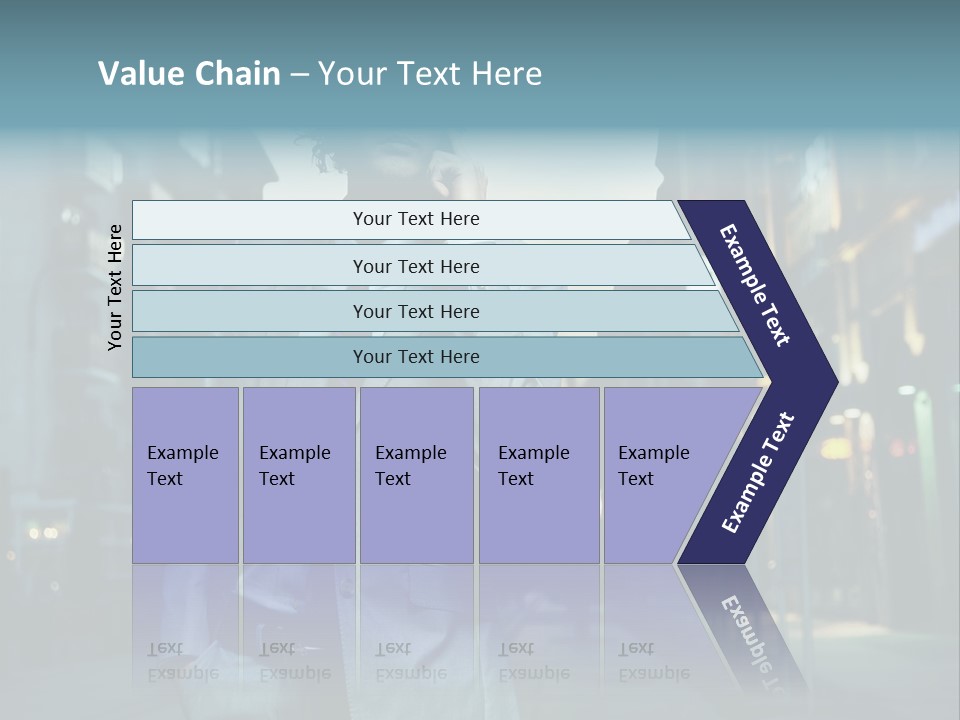 Value Chain – Your Text Here

Your Text Here

Your Text Here

Your Text Here

Your Text Here

Your Text Here

Example Text

Example Text

Example Text

Example Text

Example Text

Example Text

Example Text